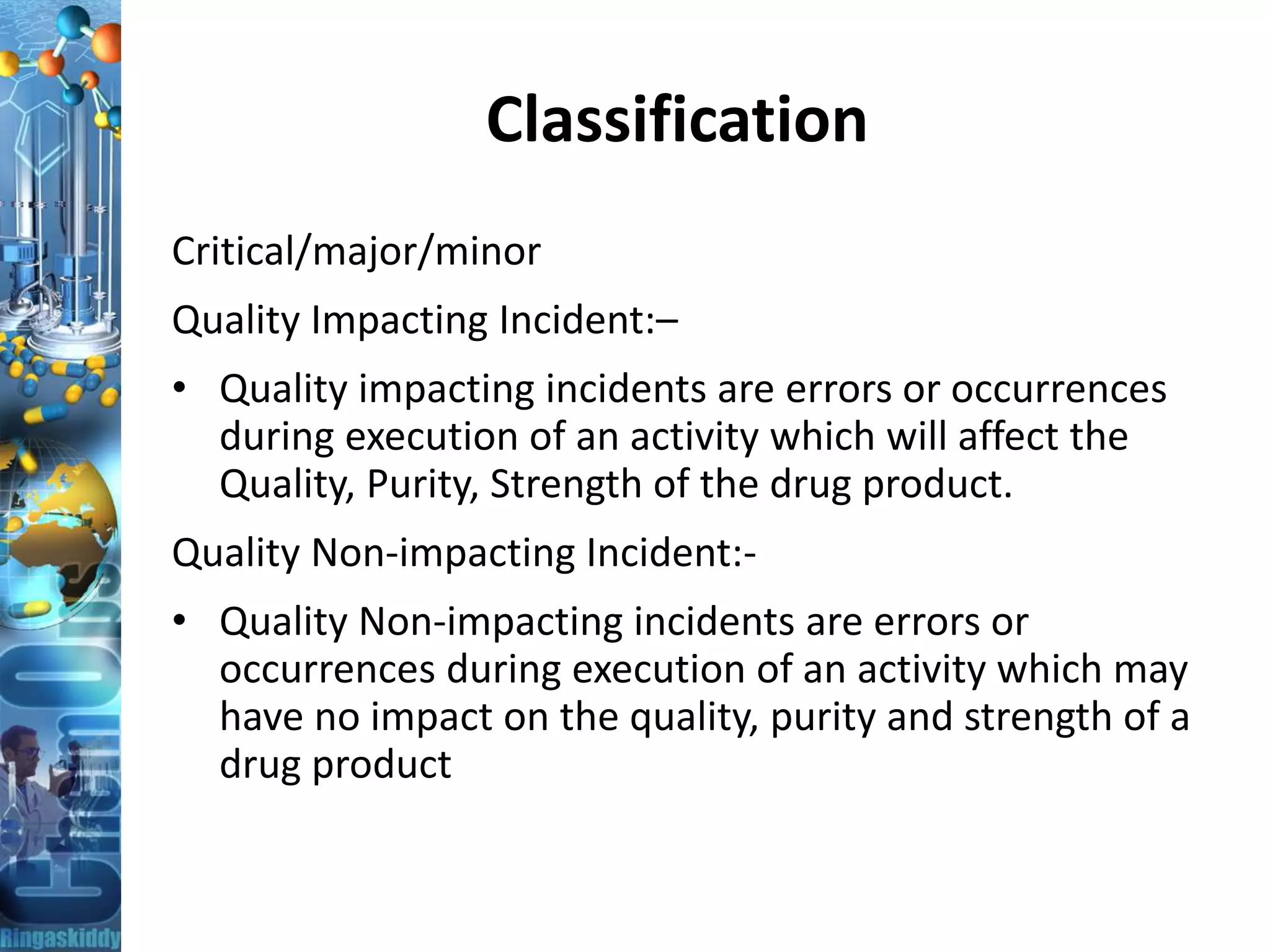 Classification

Critical/major/minor

Quality Impacting Incident:–

• Quality impacting incidents are errors or occurrences during execution of an activity which will affect the Quality, Purity, Strength of the drug product.

Quality Non-impacting Incident:-

• Quality Non-impacting incidents are errors or occurrences during execution of an activity which may have no impact on the quality, purity and strength of a drug product

Ringaskiddy